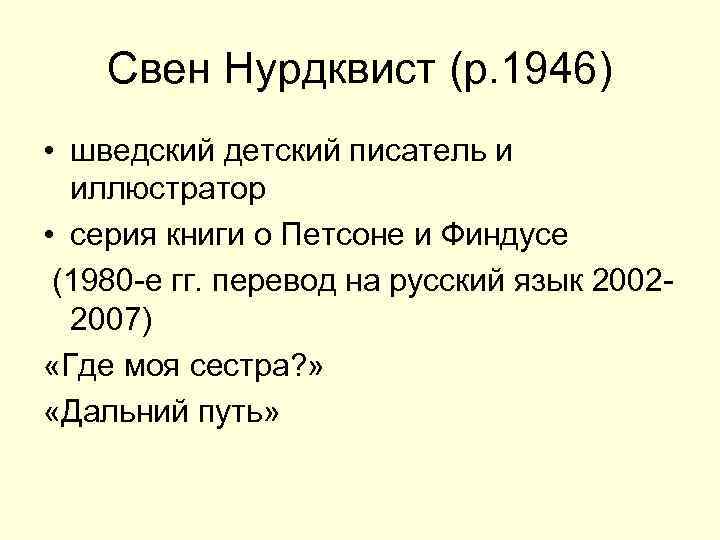 Свен Нурдквист (р.1946)

• шведский детский писатель и иллюстратор
• серия книги о Петсоне и Финдусе

(1980-е гг. перевод на русский язык 2002-2007)

«Где моя сестра?»

«Дальний путь»